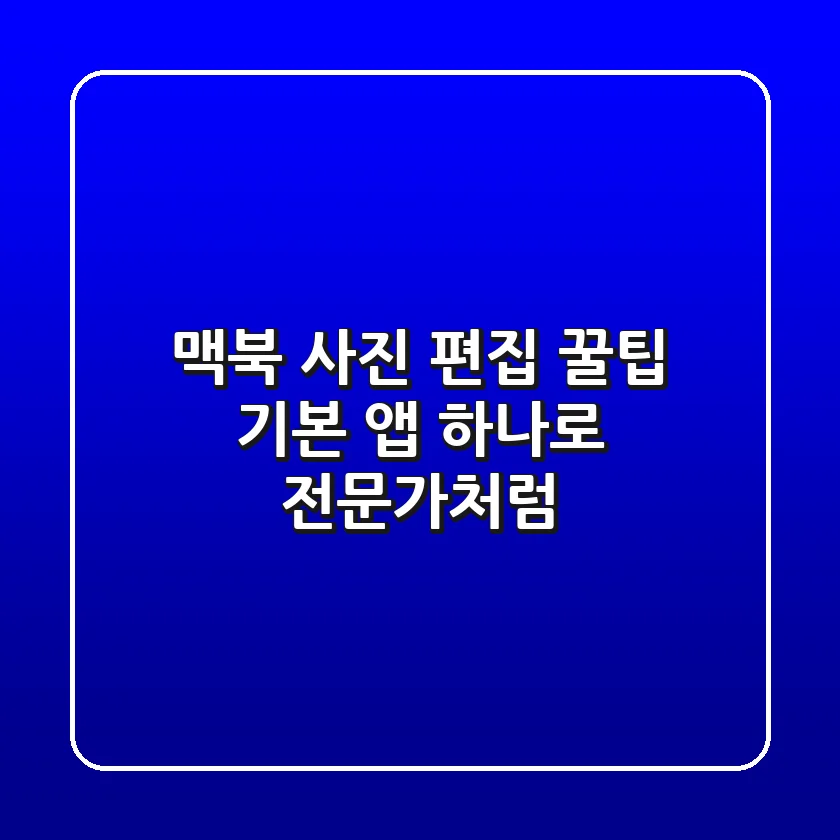 맥북 사진 편집 꿀팁
기본 앱 하나로
전문가처럼